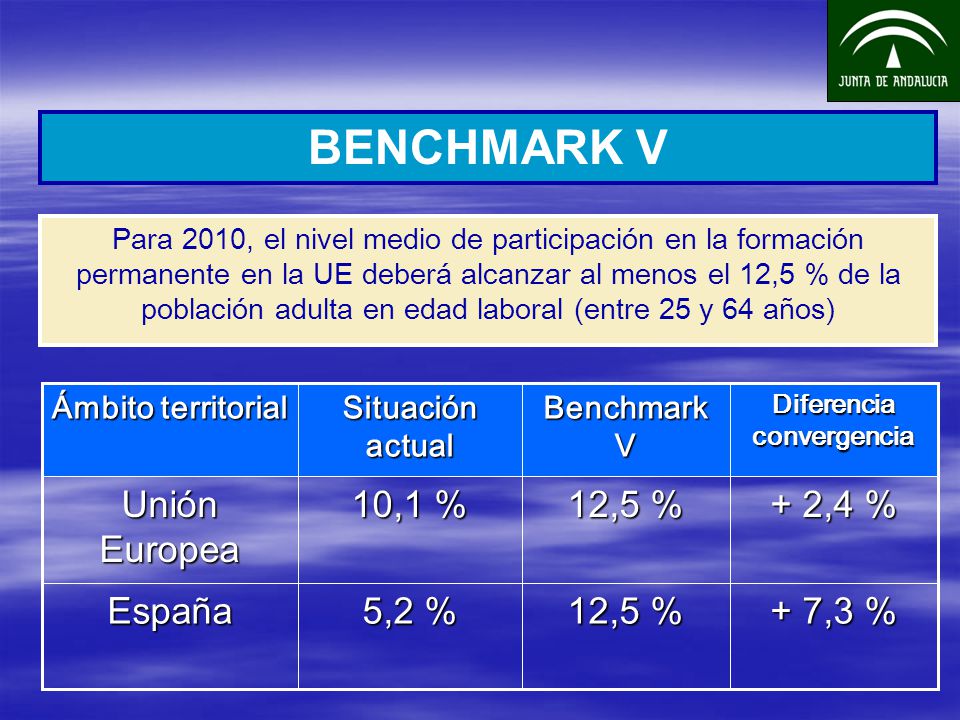 JUNTA DE ANDALUCIA

BENCHMARK V

Para 2010, el nivel medio de participación en la formación permanente en la UE deberá alcanzar al menos el 12,5 % de la población adulta en edad laboral (entre 25 y 64 años)

| Ámbito territorial | Situación actual | Benchmark V | Diferencia convergencia |
|---|---|---|---|
| Unión Europea | 10,1 % | 12,5 % | + 2,4 % |
| España | 5,2 % | 12,5 % | + 7,3 % |